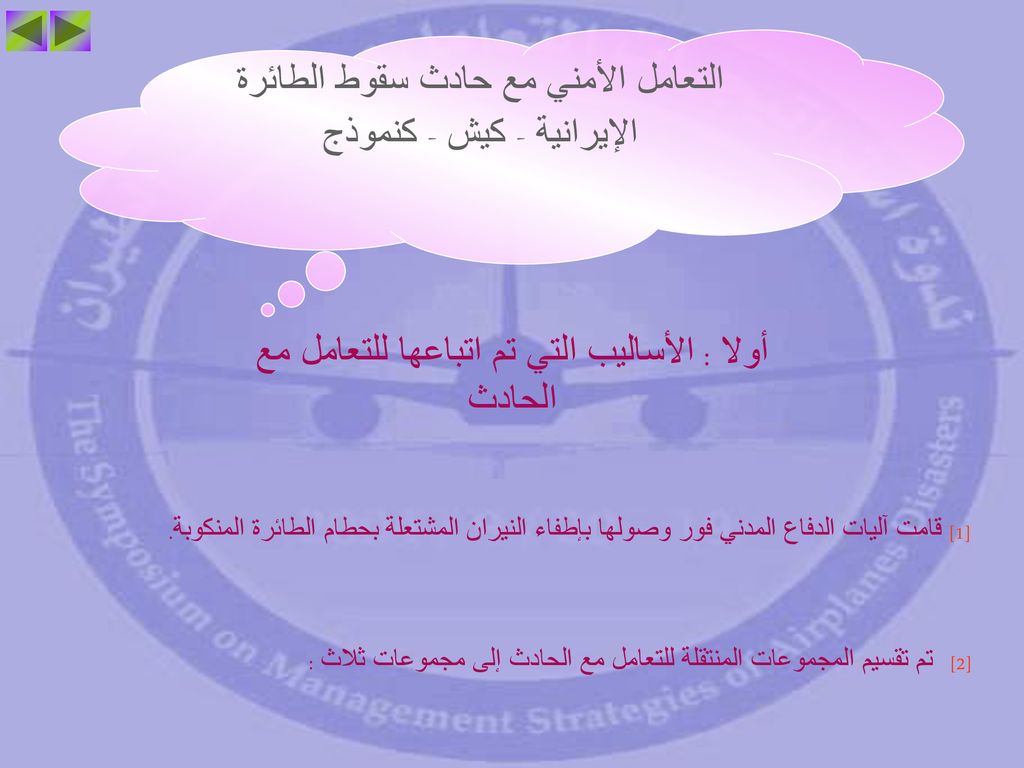 التعامل الأمني مع حادث سقوط الطائرة الإيرانية - كيش - كنموذج

أولا : الأساليب التي تم اتباعها للتعامل مع الحادث

[1] قامت آليات الدفاع المدني فور وصولها بإطفاء النيران المشتعلة بحطام الطائرة المنكوبة.

[2] تم تقسيم المجموعات المنتقلة للتعامل مع الحادث إلى مجموعات ثلاث :

The Symposium on Management Strategies of Airplanes Disasters